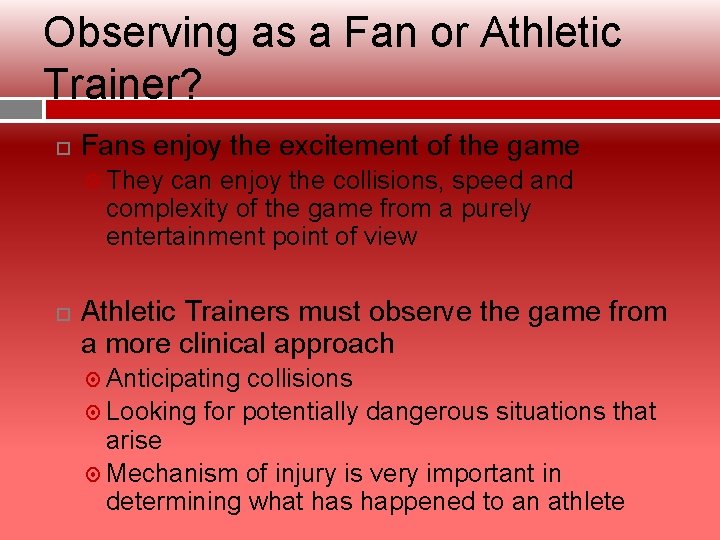 Observing as a Fan or Athletic Trainer?

Fans enjoy the excitement of the game

They can enjoy the collisions, speed and complexity of the game from a purely entertainment point of view

Athletic Trainers must observe the game from a more clinical approach

Anticipating collisions

Looking for potentially dangerous situations that arise

Mechanism of injury is very important in determining what has happened to an athlete